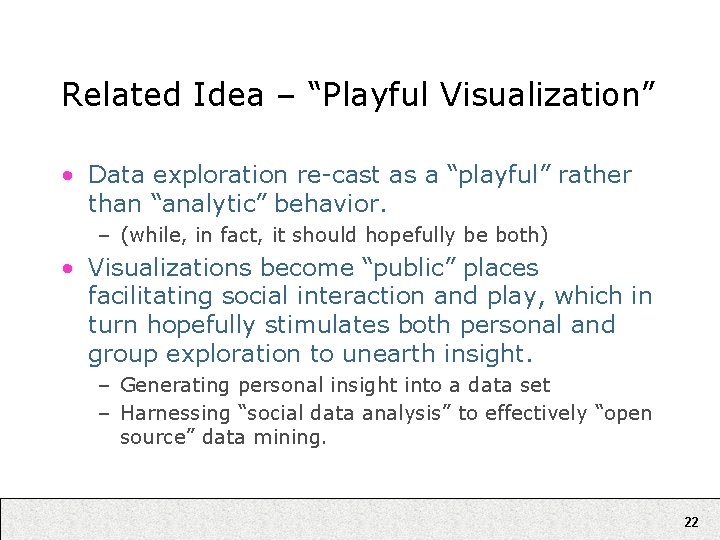 Related Idea – “Playful Visualization”

• Data exploration re-cast as a “playful” rather than “analytic” behavior.

– (while, in fact, it should hopefully be both)

• Visualizations become “public” places facilitating social interaction and play, which in turn hopefully stimulates both personal and group exploration to unearth insight.

– Generating personal insight into a data set

– Harnessing “social data analysis” to effectively “open source” data mining.

22